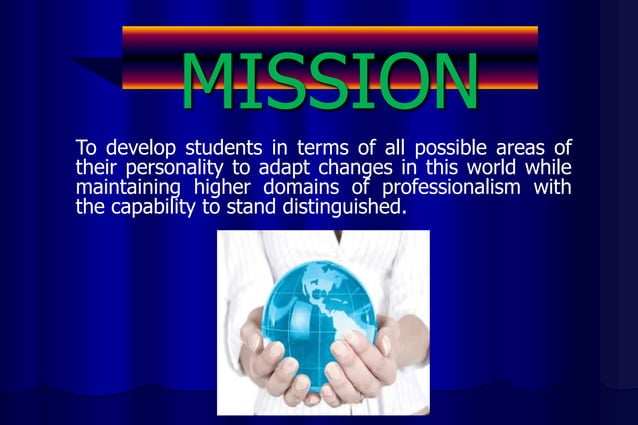 MISSION

To develop students in terms of all possible areas of their personality to adapt changes in this world while maintaining higher domains of professionalism with the capability to stand distinguished.